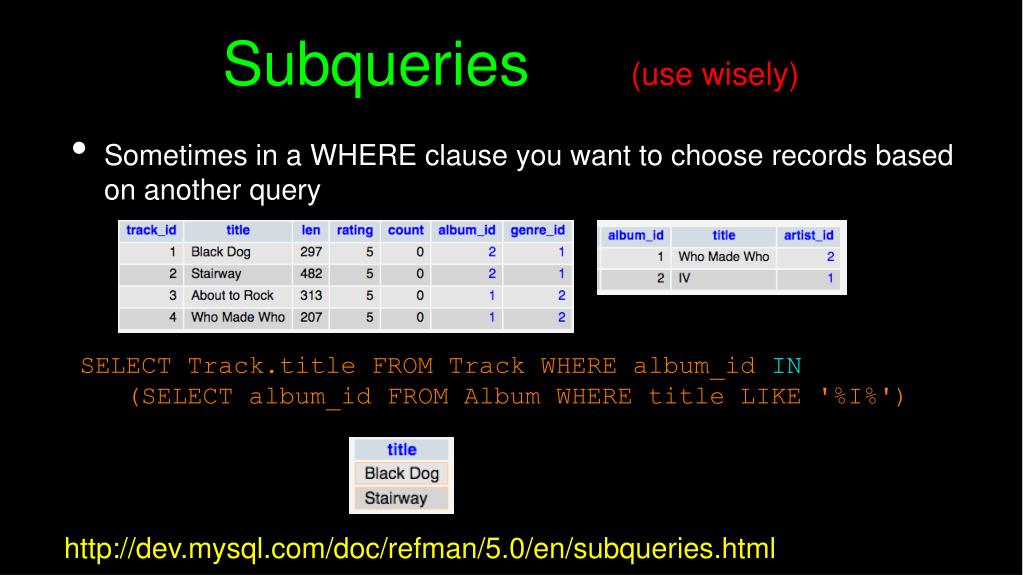 Subqueries (use wisely)

• Sometimes in a WHERE clause you want to choose records based on another query

| track_id | title | len | rating | count | album_id | genre_id |
|---|---|---|---|---|---|---|
| 1 | Black Dog | 297 | 5 | 0 | 2 | 1 |
| 2 | Stairway | 482 | 5 | 0 | 2 | 1 |
| 3 | About to Rock | 313 | 5 | 0 | 1 | 2 |
| 4 | Who Made Who | 207 | 5 | 0 | 1 | 2 |

| album_id | title | artist_id |
|---|---|---|
| 1 | Who Made Who | 2 |
| 2 | IV | 1 |

SELECT Track.title FROM Track WHERE album_id IN
(SELECT album_id FROM Album WHERE title LIKE '%I%')

| title |
|---|
| Black Dog |
| Stairway |

http://dev.mysql.com/doc/refman/5.0/en/subqueries.html